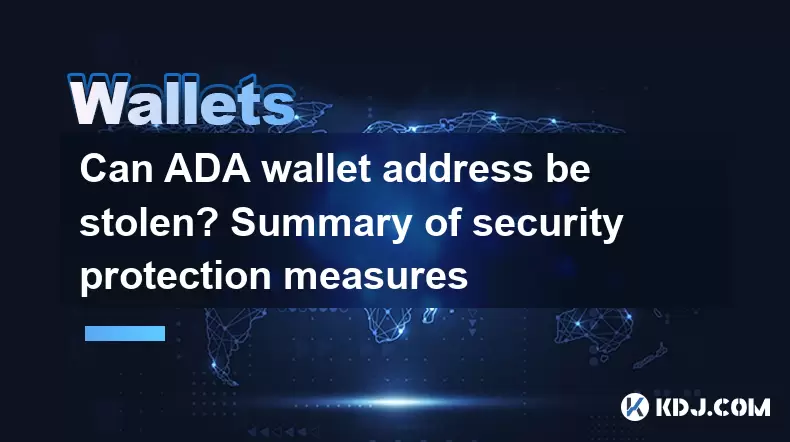 Wallets

Can ADA wallet address be stolen? Summary of security protection measures

KDJ.COM